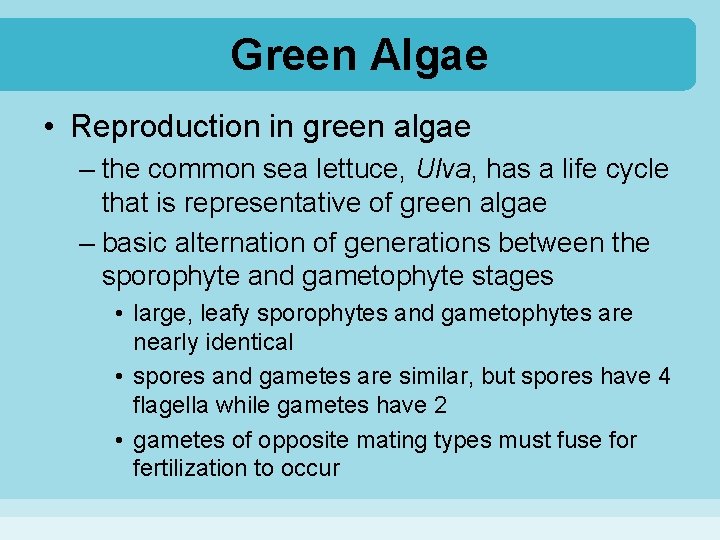 Green Algae

• Reproduction in green algae

– the common sea lettuce, Ulva, has a life cycle that is representative of green algae

– basic alternation of generations between the sporophyte and gametophyte stages

• large, leafy sporophytes and gametophytes are nearly identical

• spores and gametes are similar, but spores have 4 flagella while gametes have 2

• gametes of opposite mating types must fuse for fertilization to occur